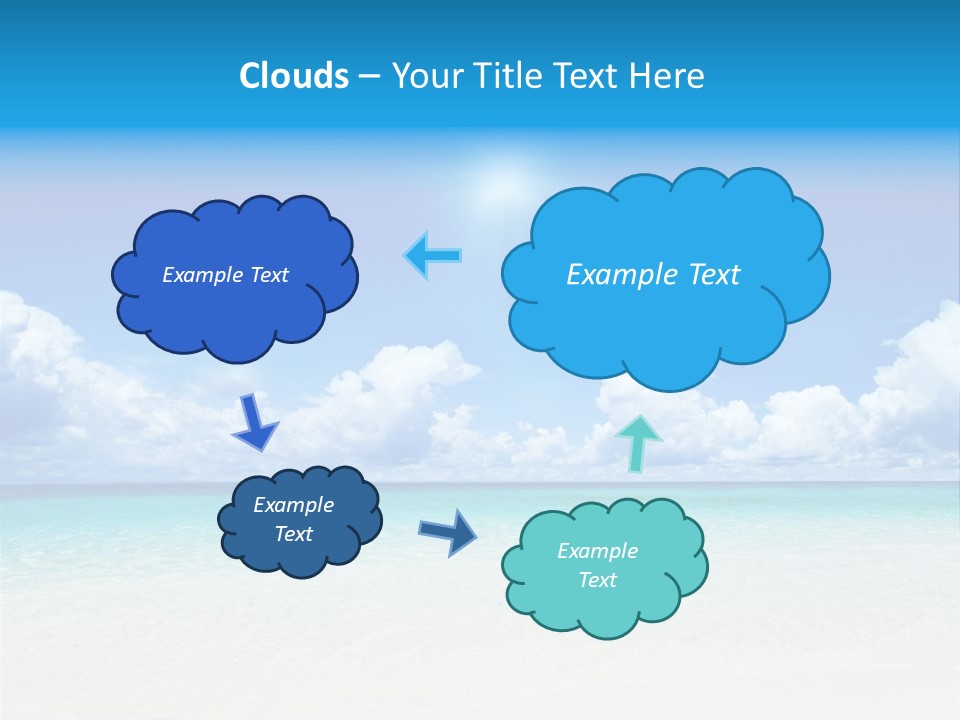 Clouds – Your Title Text Here

Example Text

Example Text

Example Text

Example Text